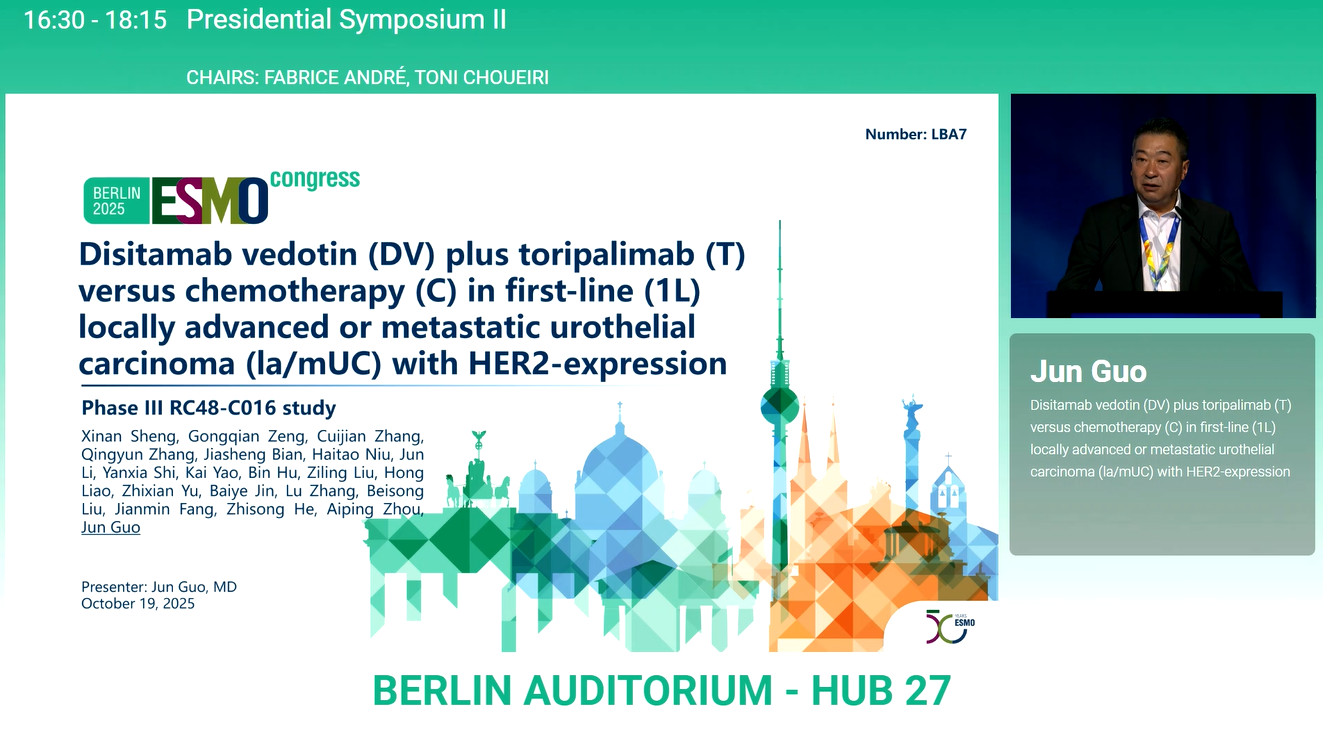 16:30 - 18:15 Presidential Symposium II

CHAIRS: FABRICE ANDRÉ, TONI CHOUEIRI

Number: LBA7

BERLIN 2025 ESMO congress

Disitamab vedotin (DV) plus toripalimab (T) versus chemotherapy (C) in first-line (1L) locally advanced or metastatic urothelial carcinoma (la/mUC) with HER2-expression

Phase III RC48-C016 study

Xinan Sheng, Gongqian Zeng, Cuijian Zhang, Qingyun Zhang, Jiasheng Bian, Haitao Niu, Jun Li, Yanxia Shi, Kai Yao, Bin Hu, Ziling Liu, Hong Liao, Zhixian Yu, Baiye Jin, Lu Zhang, Beisong Liu, Jianmin Fang, Zhisong He, Aiping Zhou, Jun Guo

Presenter: Jun Guo, MD
October 19, 2025

50 YEARS ESMO

Jun Guo

Disitamab vedotin (DV) plus toripalimab (T) versus chemotherapy (C) in first-line (1L) locally advanced or metastatic urothelial carcinoma (la/mUC) with HER2-expression

BERLIN AUDITORIUM - HUB 27